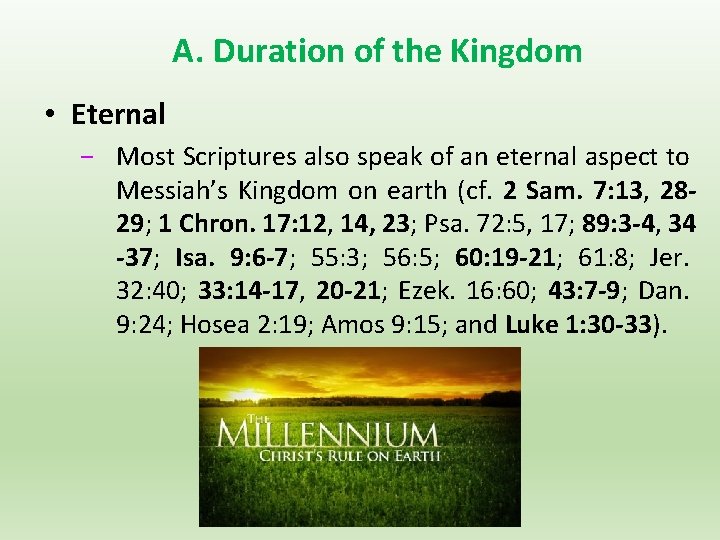 A. Duration of the Kingdom

• Eternal

– Most Scriptures also speak of an eternal aspect to Messiah's Kingdom on earth (cf. 2 Sam. 7:13, 28-29; 1 Chron. 17:12, 14, 23; Psa. 72:5, 17; 89:3-4, 34 -37; Isa. 9:6-7; 55:3; 56:5; 60:19-21; 61:8; Jer. 32:40; 33:14-17, 20-21; Ezek. 16:60; 43:7-9; Dan. 9:24; Hosea 2:19; Amos 9:15; and Luke 1:30-33).

THE MILLENNIUM
CHRIST'S RULE ON EARTH